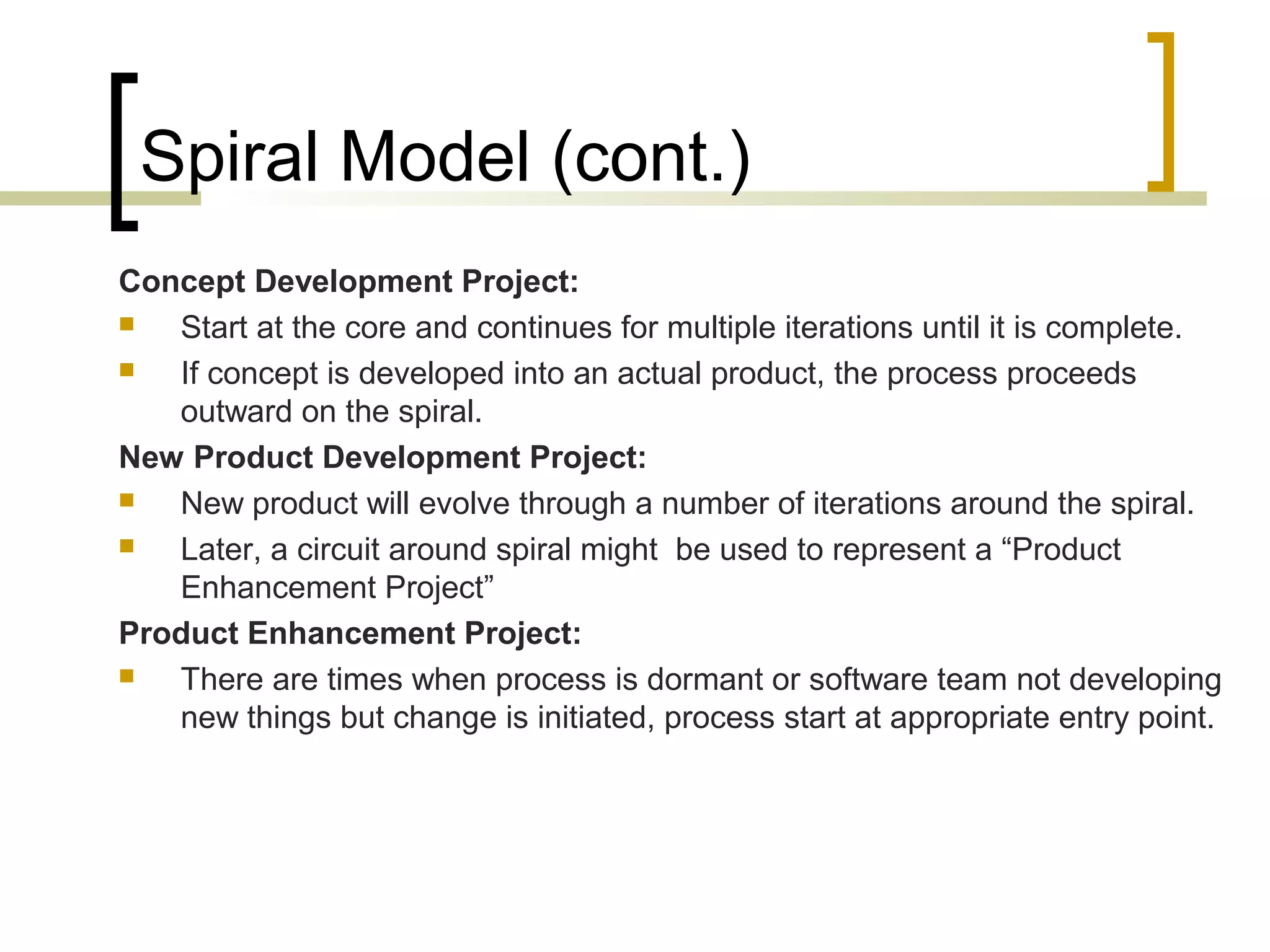 Spiral Model (cont.)

Concept Development Project:

- Start at the core and continues for multiple iterations until it is complete.
- If concept is developed into an actual product, the process proceeds outward on the spiral.

New Product Development Project:

- New product will evolve through a number of iterations around the spiral.
- Later, a circuit around spiral might be used to represent a “Product Enhancement Project”

Product Enhancement Project:

- There are times when process is dormant or software team not developing new things but change is initiated, process start at appropriate entry point.